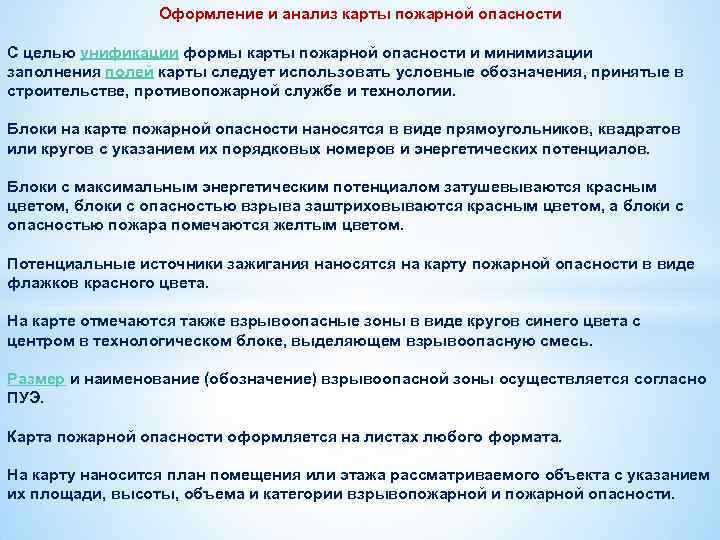 Оформление и анализ карты пожарной опасности

С целью унификации формы карты пожарной опасности и минимизации заполнения полей карты следует использовать условные обозначения, принятые в строительстве, противопожарной службе и технологии.

Блоки на карте пожарной опасности наносятся в виде прямоугольников, квадратов или кругов с указанием их порядковых номеров и энергетических потенциалов.

Блоки с максимальным энергетическим потенциалом затушевываются красным цветом, блоки с опасностью взрыва заштриховываются красным цветом, а блоки с опасностью пожара помечаются желтым цветом.

Потенциальные источники зажигания наносятся на карту пожарной опасности в виде флажков красного цвета.

На карте отмечаются также взрывоопасные зоны в виде кругов синего цвета с центром в технологическом блоке, выделяющем взрывоопасную смесь.

Размер и наименование (обозначение) взрывоопасной зоны осуществляется согласно ПУЭ.

Карта пожарной опасности оформляется на листах любого формата.

На карту наносится план помещения или этажа рассматриваемого объекта с указанием их площади, высоты, объема и категории взрывопожарной и пожарной опасности.